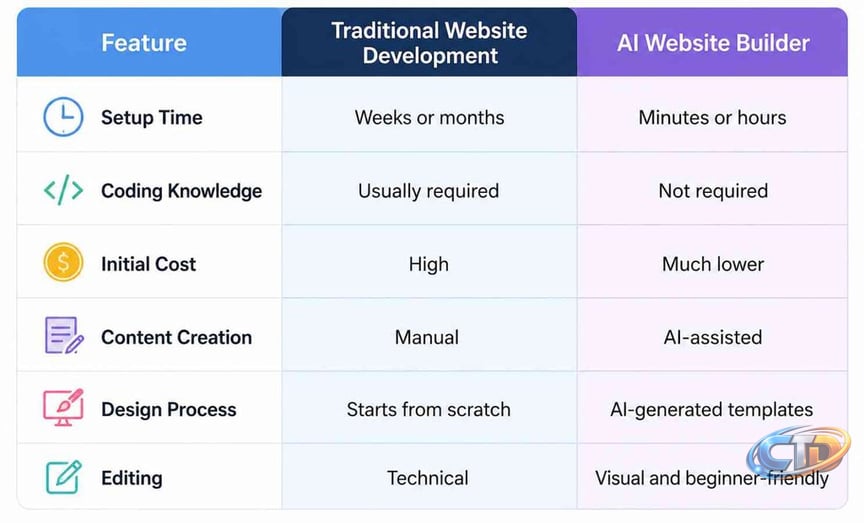 | Feature | Traditional Website Development | AI Website Builder |
|---|---|---|
| Setup Time | Weeks or months | Minutes or hours |
| Coding Knowledge | Usually required | Not required |
| Initial Cost | High | Much lower |
| Content Creation | Manual | AI-assisted |
| Design Process | Starts from scratch | AI-generated templates |
| Editing | Technical | Visual and beginner-friendly |

CT